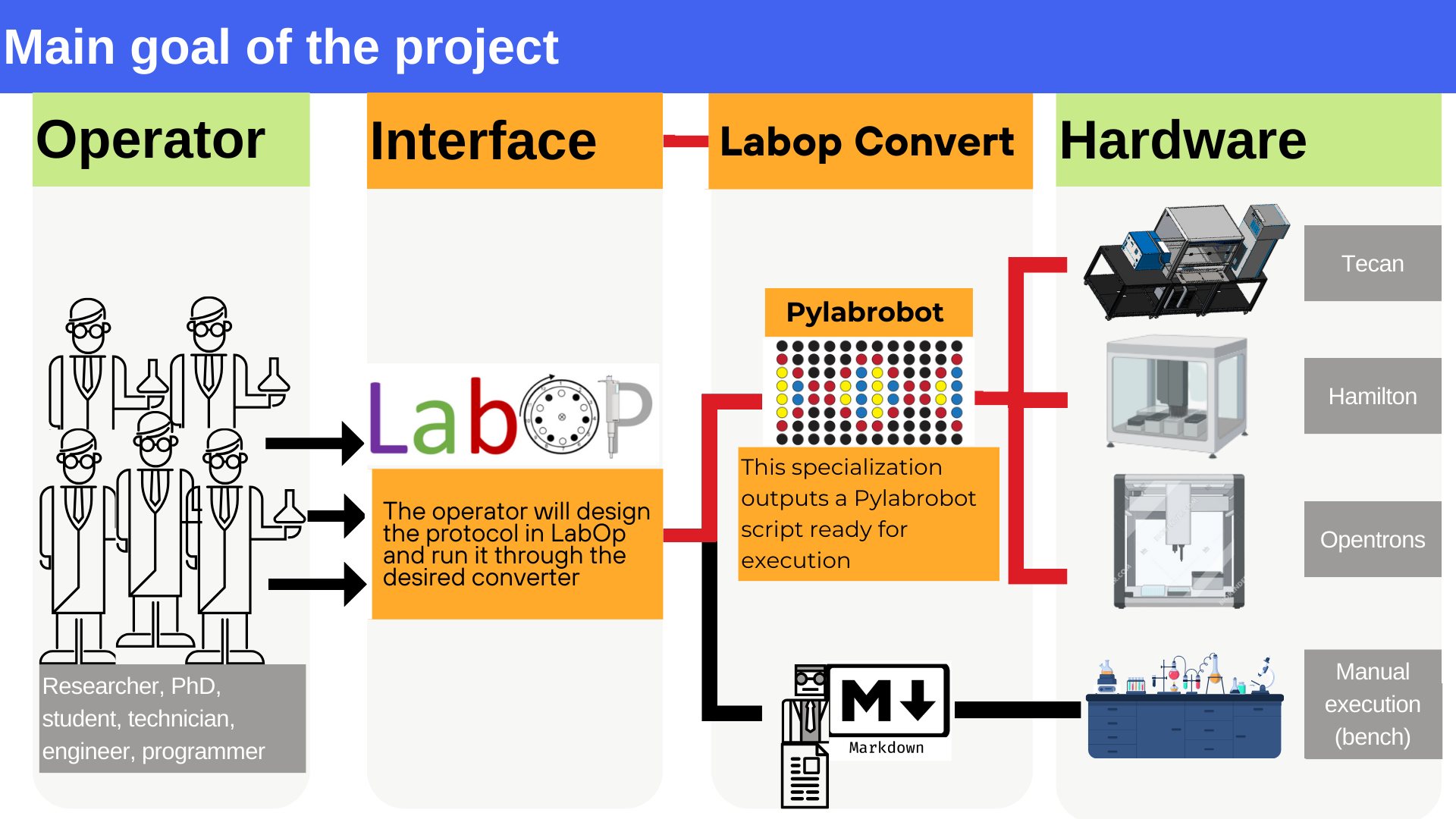 Main goal of the project

Operator

Researcher, PhD, student, technician, engineer, programmer

Interface

LabOP

The operator will design the protocol in LabOp and run it through the desired converter

Labop Convert

Pylabrobot

This specialization outputs a Pylabrobot script ready for execution

Markdown

Hardware

Tecan

Hamilton

Opentrons

Manual execution (bench)